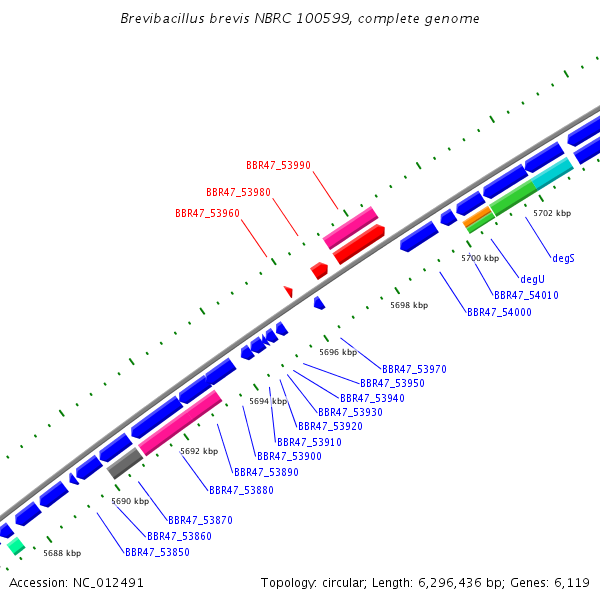 Brevibacillus brevis NBRC 100599, complete genome

BBR47_53990
BBR47_53980
BBR47_53960

5702 kbp
degS
5700 kbp
degU
BBR47_54010
5698 kbp
BBR47_54000

5696 kbp
BBR47_53970
BBR47_53950
BBR47_53940
5694 kbp
BBR47_53930
BBR47_53920
BBR47_53910
BBR47_53900
5692 kbp
BBR47_53890
BBR47_53880
5690 kbp
BBR47_53870
BBR47_53860
5688 kbp
BBR47_53850

Accession: NC_012491

Topology: circular; Length: 6,296,436 bp; Genes: 6,119